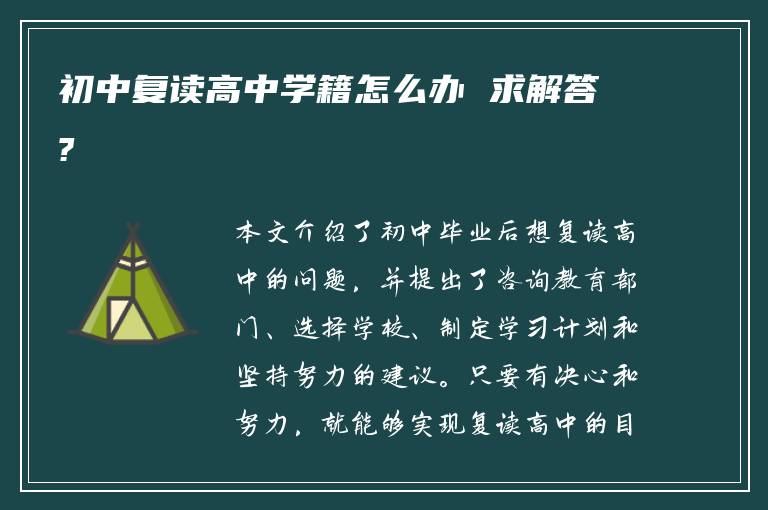 初中复读高中学籍怎么办 求解答?

本文介绍了初中毕业后想复读高中的问题，并提出了咨询教育部门、选择学校、制定学习计划和坚持努力的建议。只要有决心和努力，就能够实现复读高中的目